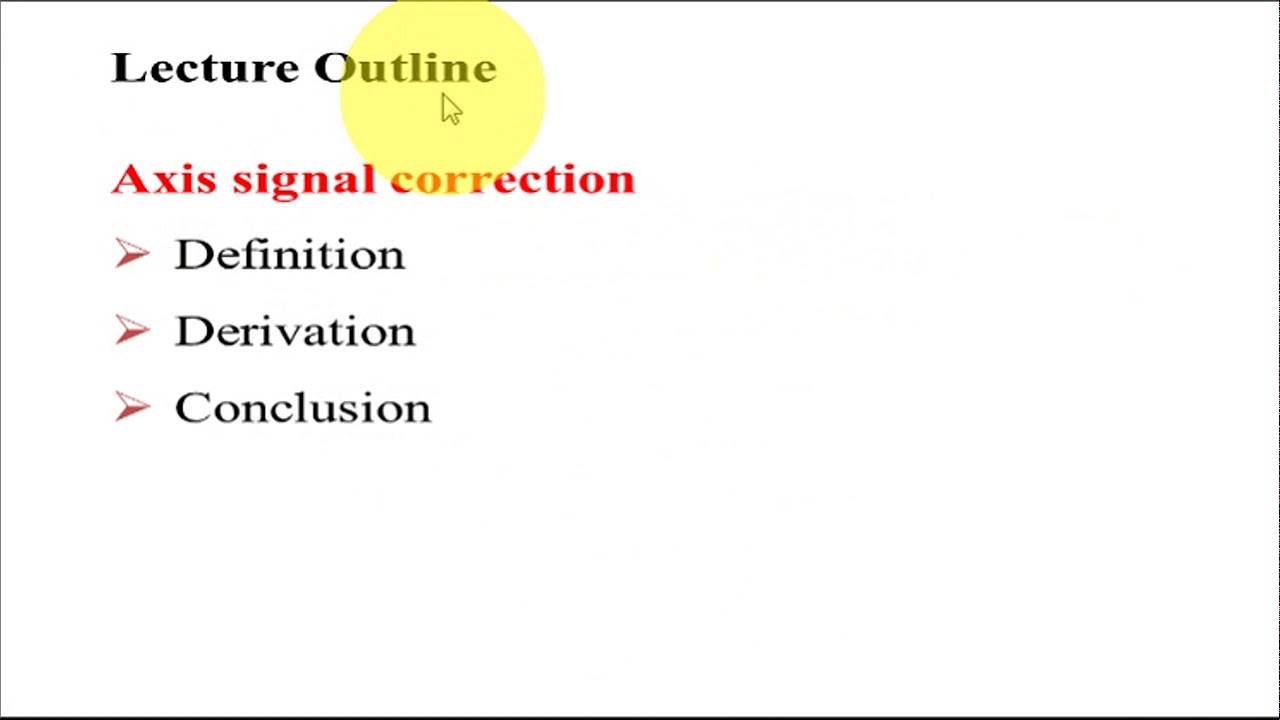 Lecture Outline

Axis signal correction

➢ Definition

➢ Derivation

➢ Conclusion